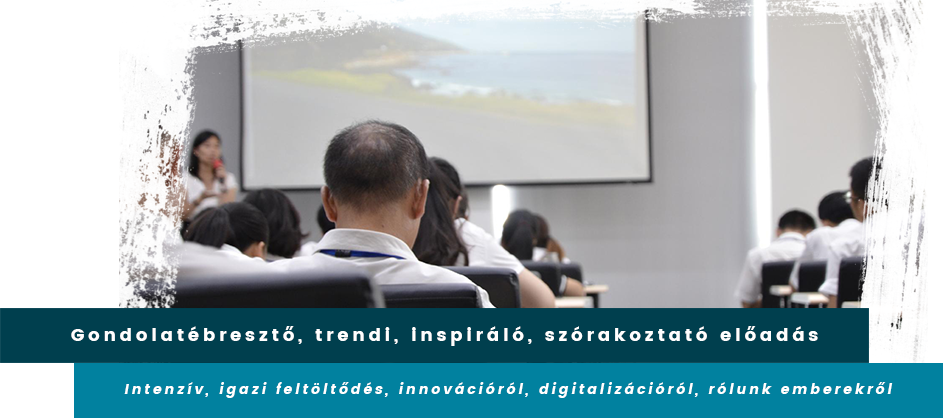 Gondolatébresztő, trendi, inspiráló, szórakoztató előadás

Intenzív, igazi feltöltődés, innovációról, digitalizációról, rólunk emberekről